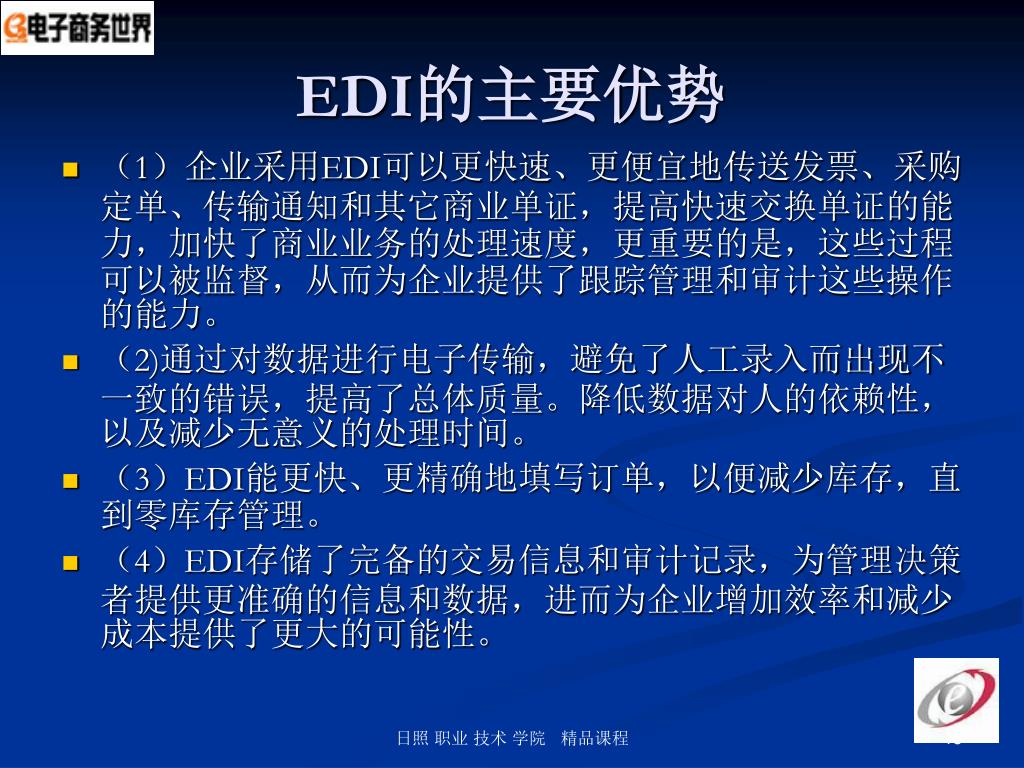 电子商务世界

EDI的主要优势

（1）企业采用EDI可以更快速、更便宜地传送发票、采购定单、传输通知和其它商业单证，提高快速交换单证的能力，加快了商业业务的处理速度，更重要的是，这些过程可以被监督，从而为企业提供了跟踪管理和审计这些操作的能力。

（2)通过对数据进行电子传输，避免了人工录入而出现不一致的错误，提高了总体质量。降低数据对人的依赖性，以及减少无意义的处理时间。

（3）EDI能更快、更精确地填写订单，以便减少库存，直到零库存管理。

（4）EDI存储了完备的交易信息和审计记录，为管理决策者提供更准确的信息和数据，进而为企业增加效率和减少成本提供了更大的可能性。

日照 职业 技术 学院　精品课程